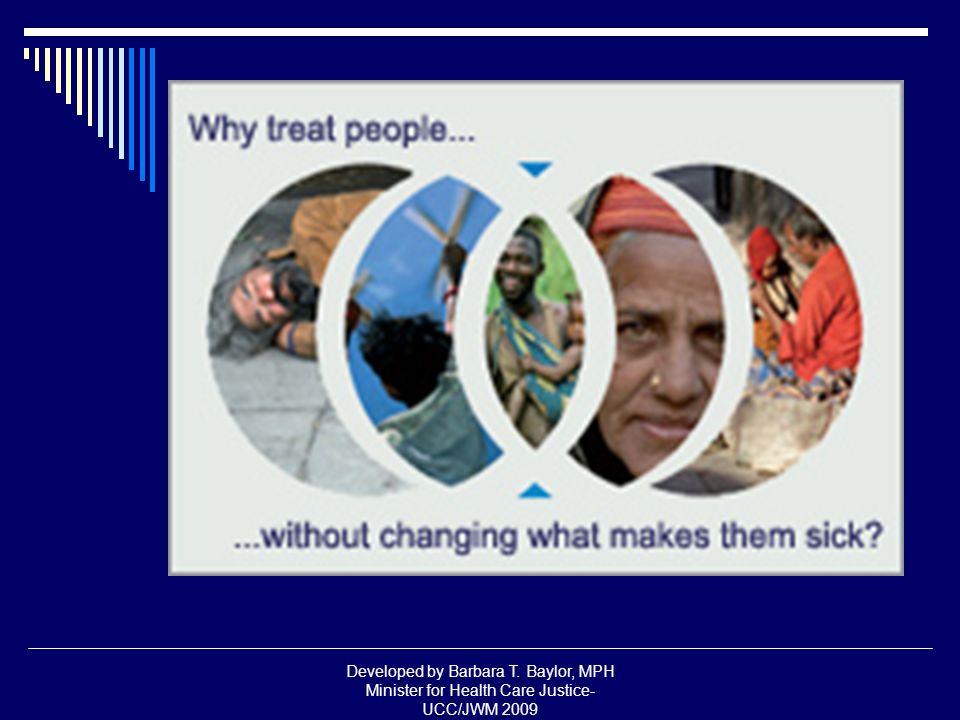 Why treat people...

...without changing what makes them sick?

Developed by Barbara T. Baylor, MPH
Minister for Health Care Justice-
UCC/JWM 2009